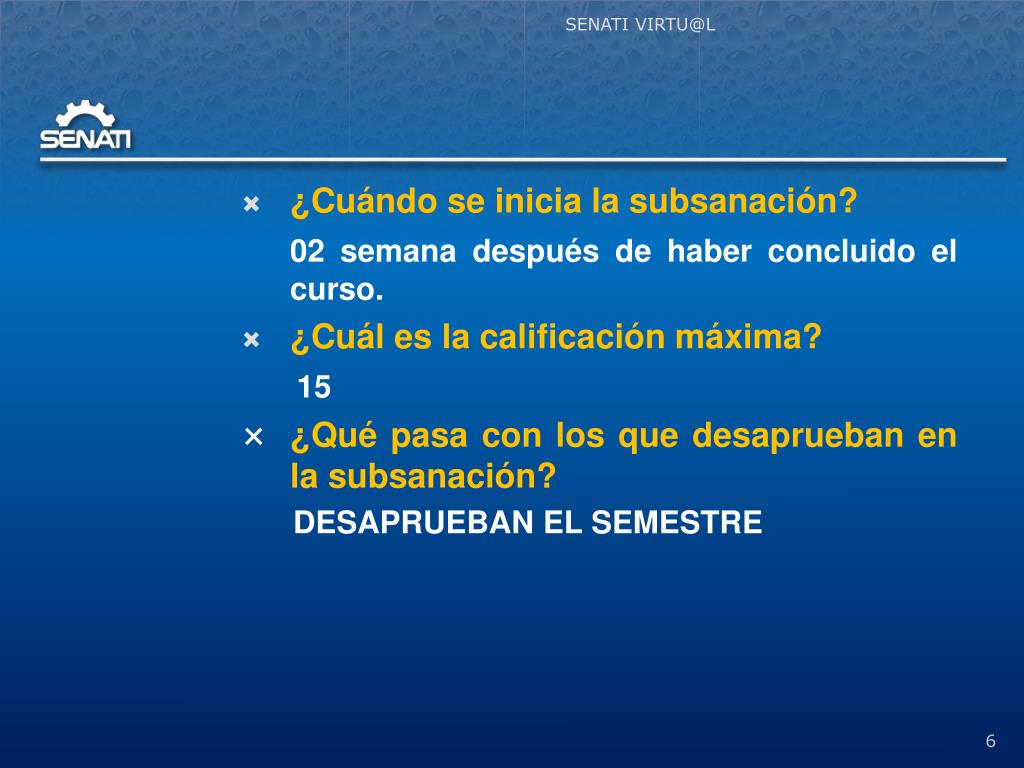 SENATI VIRTU@L

SENATI

¿Cuándo se inicia la subsanación?

02 semana después de haber concluido el curso.

¿Cuál es la calificación máxima?

15

¿Qué pasa con los que desaprueban en la subsanación?

DESAPRUEBAN EL SEMESTRE

6